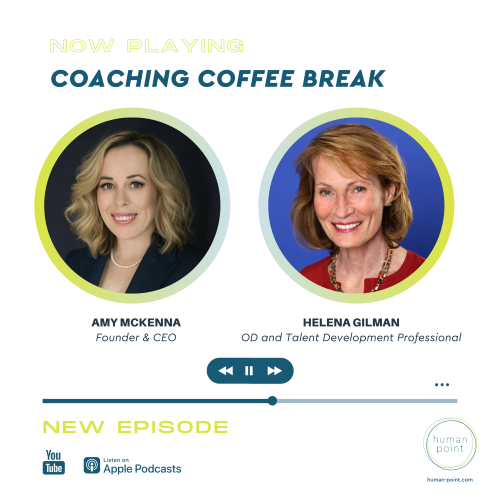 NOW PLAYING
COACHING COFFEE BREAK

AMY MCKENNA
Founder & CEO

HELENA GILMAN
OD and Talent Development Professional

NEW EPISODE

You Tube

Listen on
Apple Podcasts

human point
human-point.com